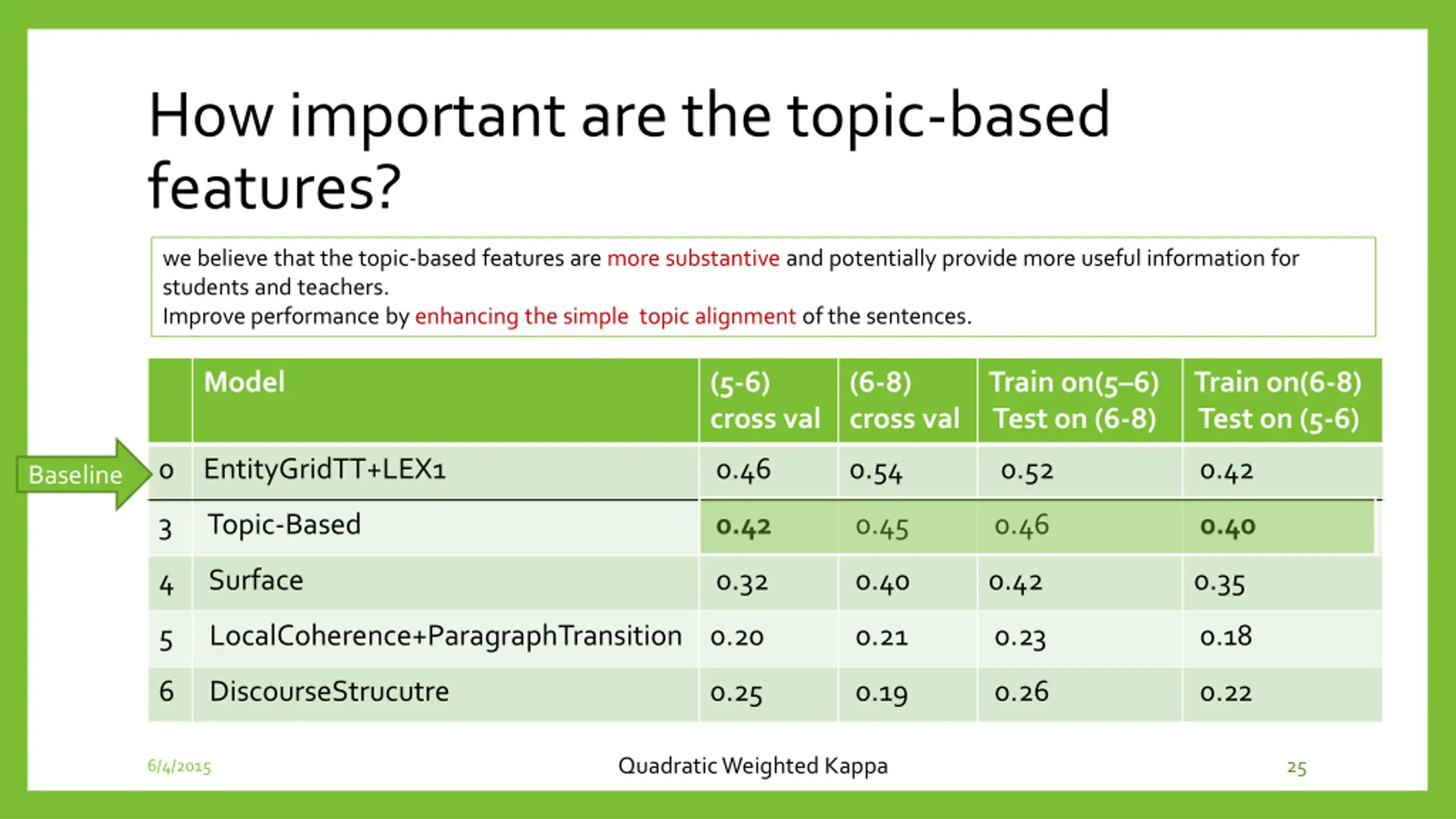 How important are the topic-based features?

we believe that the topic-based features are more substantive and potentially provide more useful information for students and teachers.
Improve performance by enhancing the simple topic alignment of the sentences.

Baseline

| | Model | (5-6) cross val | (6-8) cross val | Train on(5–6) Test on (6-8) | Train on(6-8) Test on (5-6) |
|---|---|---|---|---|---|
| 0 | EntityGridTT+LEX1 | 0.46 | 0.54 | 0.52 | 0.42 |
| 3 | Topic-Based | 0.42 | 0.45 | 0.46 | 0.40 |
| 4 | Surface | 0.32 | 0.40 | 0.42 | 0.35 |
| 5 | LocalCoherence+ParagraphTransition | 0.20 | 0.21 | 0.23 | 0.18 |
| 6 | DiscourseStrucutre | 0.25 | 0.19 | 0.26 | 0.22 |

6/4/2015

Quadratic Weighted Kappa

25